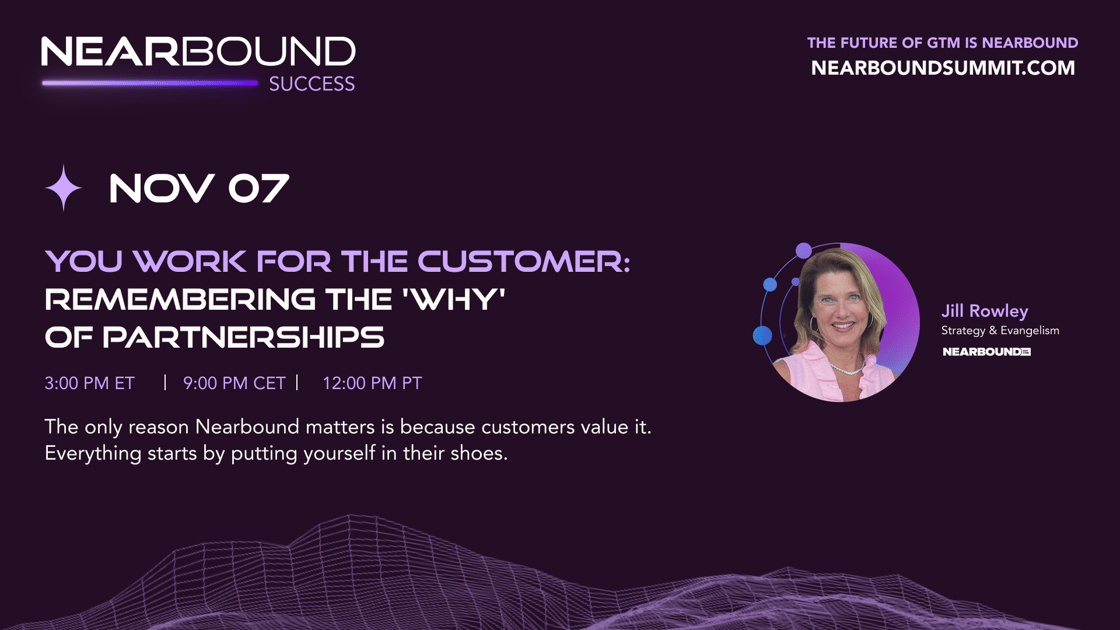 NEARBOUND SUCCESS

THE FUTURE OF GTM IS NEARBOUND
NEARBOUNDSUMMIT.COM

NOV 07

YOU WORK FOR THE CUSTOMER: REMEMBERING THE 'WHY' OF PARTNERSHIPS

3:00 PM ET | 9:00 PM CET | 12:00 PM PT

The only reason Nearbound matters is because customers value it. Everything starts by putting yourself in their shoes.

Jill Rowley
Strategy & Evangelism
NEARBOUND